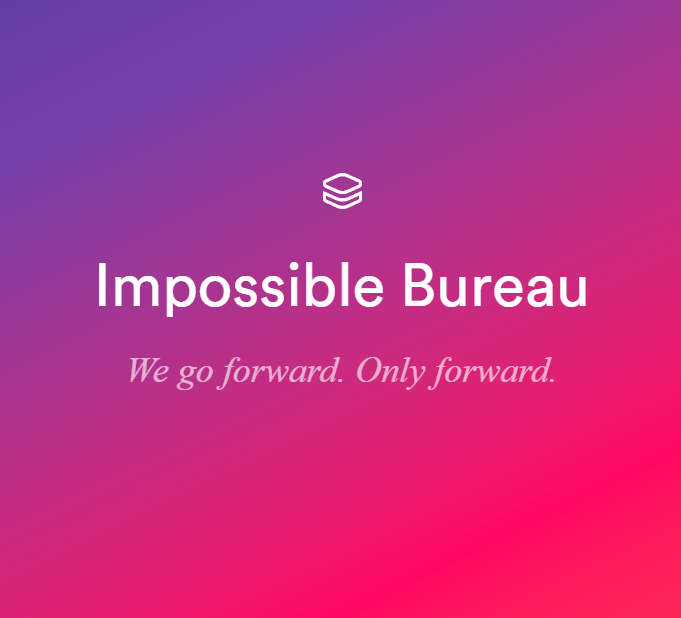 Impossible Bureau

We go forward. Only forward.